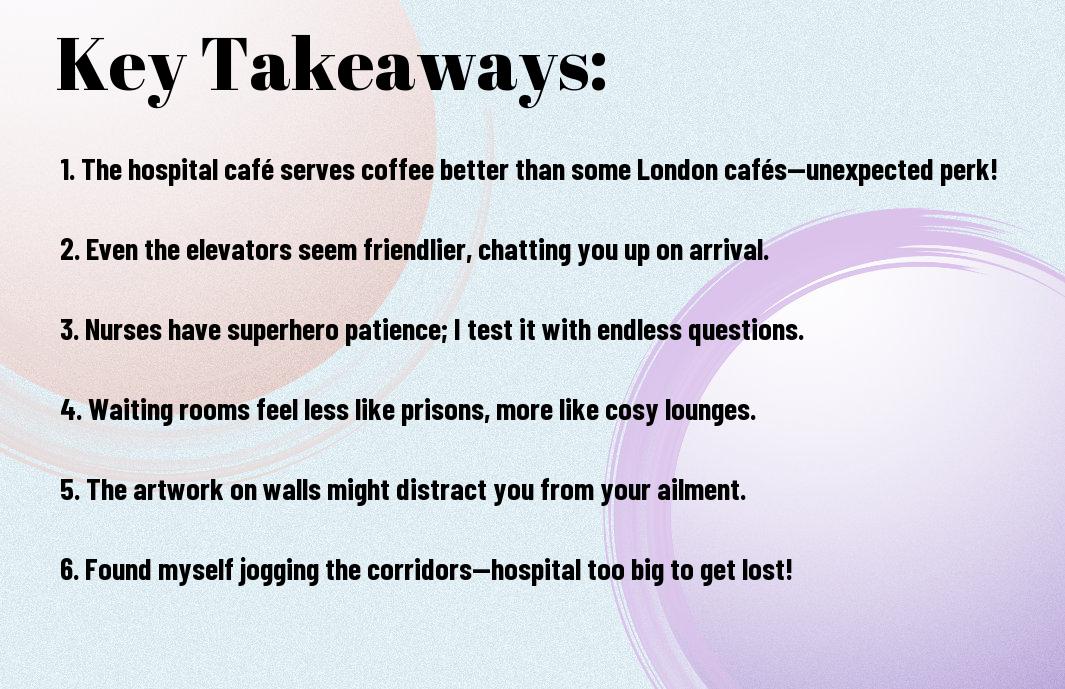 Key Takeaways:

1. The hospital café serves coffee better than some London cafés—unexpected perk!

2. Even the elevators seem friendlier, chatting you up on arrival.

3. Nurses have superhero patience; I test it with endless questions.

4. Waiting rooms feel less like prisons, more like cosy lounges.

5. The artwork on walls might distract you from your ailment.

6. Found myself jogging the corridors—hospital too big to get lost!